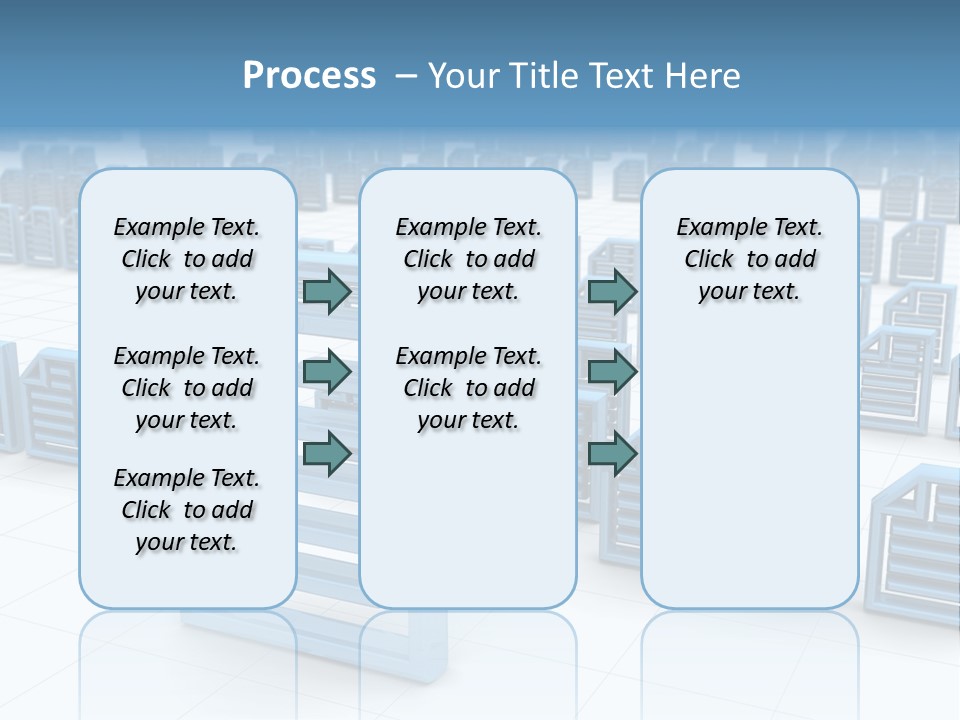 Process – Your Title Text Here

Example Text. Click to add your text.

Example Text. Click to add your text.

Example Text. Click to add your text.

Example Text. Click to add your text.

Example Text. Click to add your text.

Example Text. Click to add your text.